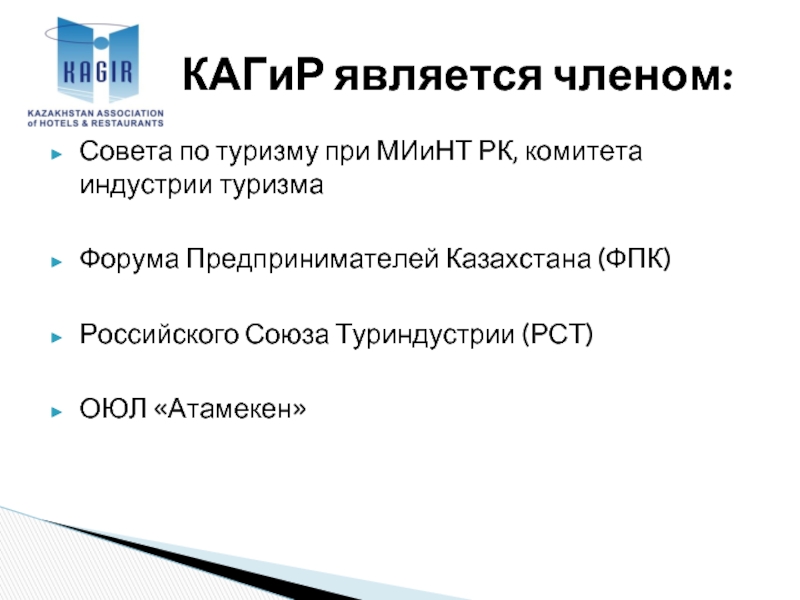 KAGIR
KAZAKHSTAN ASSOCIATION of HOTELS & RESTAURANTS

КАГиР является членом:

► Совета по туризму при МИиНТ РК, комитета индустрии туризма

► Форума Предпринимателей Казахстана (ФПК)

► Российского Союза Туриндустрии (РСТ)

► ОЮЛ «Атамекен»